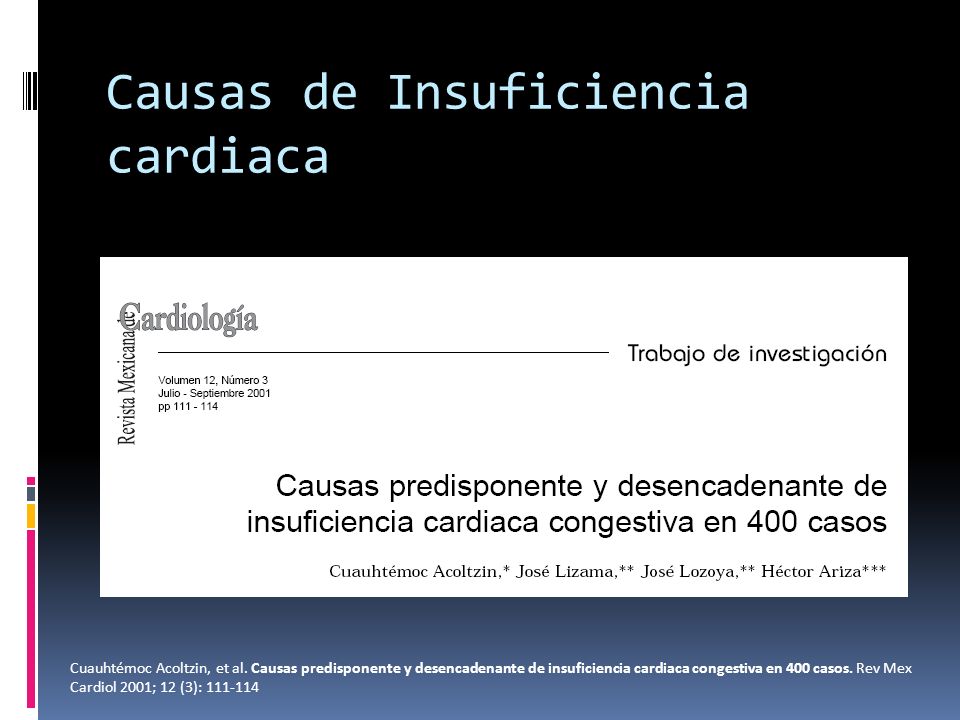 Causas de Insuficiencia cardiaca

Revista Mexicana de Cardiología

Trabajo de investigación

Volumen 12, Número 3
Julio - Septiembre 2001
pp 111 - 114

Causas predisponente y desencadenante de insuficiencia cardiaca congestiva en 400 casos

Cuauhtémoc Acoltzin,* José Lizama,** José Lozoya,** Héctor Ariza***

Cuauhtémoc Acoltzin, et al. Causas predisponente y desencadenante de insuficiencia cardiaca congestiva en 400 casos. Rev Mex Cardiol 2001; 12 (3): 111-114